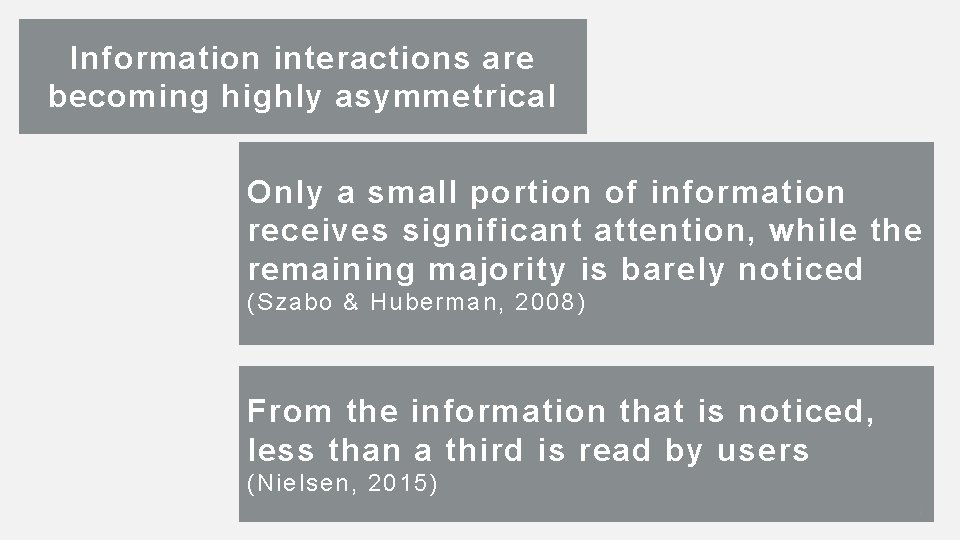 Information interactions are becoming highly asymmetrical

Only a small portion of information receives significant attention, while the remaining majority is barely noticed
(Szabo & Huberman, 2008)

From the information that is noticed, less than a third is read by users
(Nielsen, 2015)